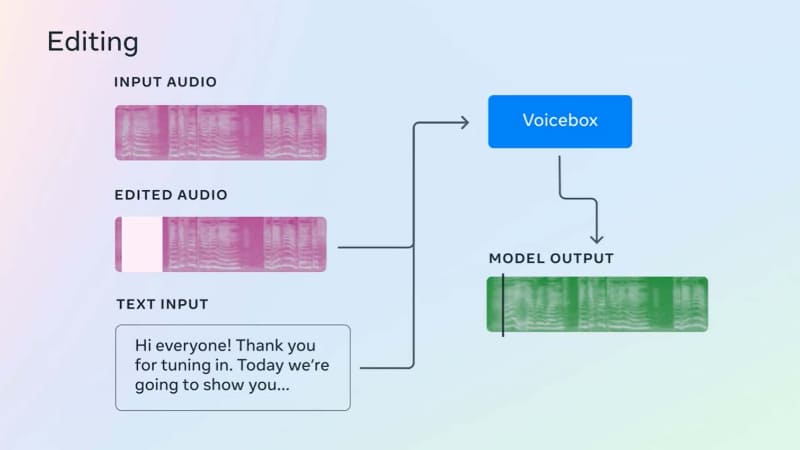 Editing

INPUT AUDIO

EDITED AUDIO

TEXT INPUT

Hi everyone! Thank you for tuning in. Today we're going to show you...

Voicebox

MODEL OUTPUT